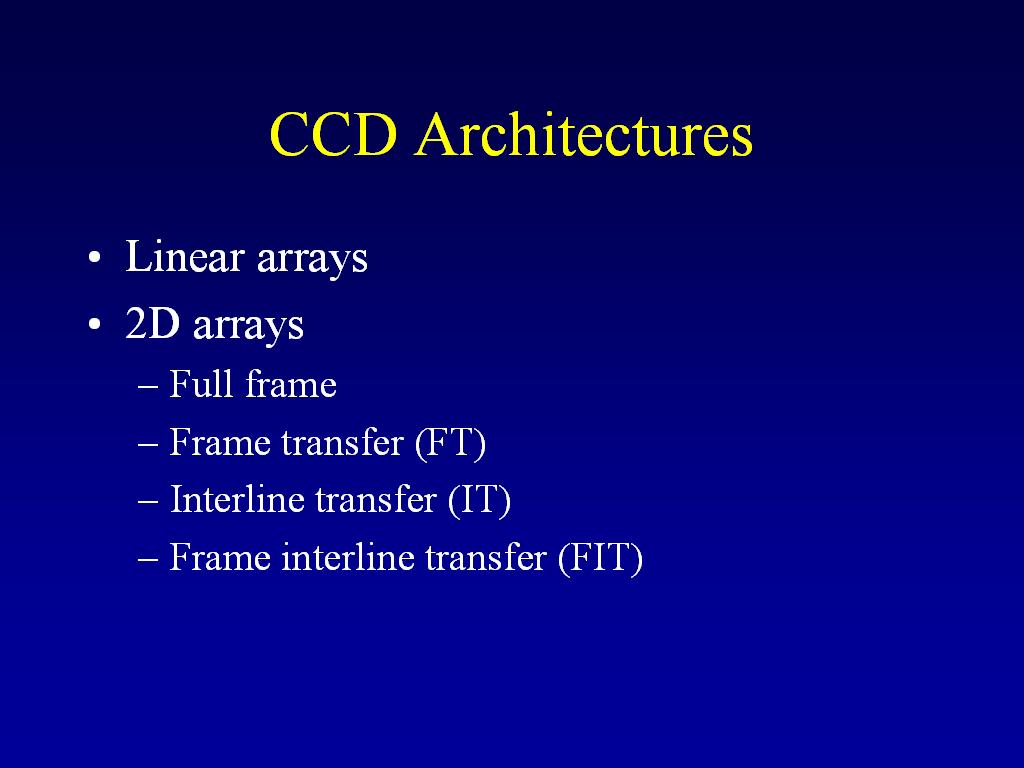 CCD Architectures

• Linear arrays
• 2D arrays
– Full frame
– Frame transfer (FT)
– Interline transfer (IT)
– Frame interline transfer (FIT)